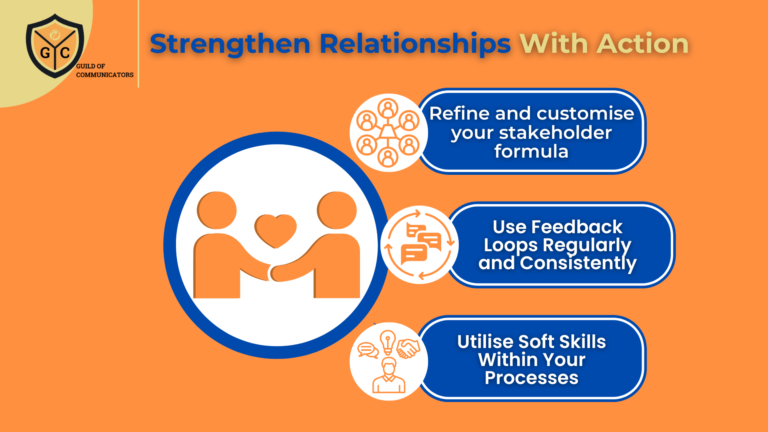 G C
GUILD OF COMMUNICATORS

Strengthen Relationships With Action

Refine and customise your stakeholder formula

Use Feedback Loops Regularly and Consistently

Utilise Soft Skills Within Your Processes